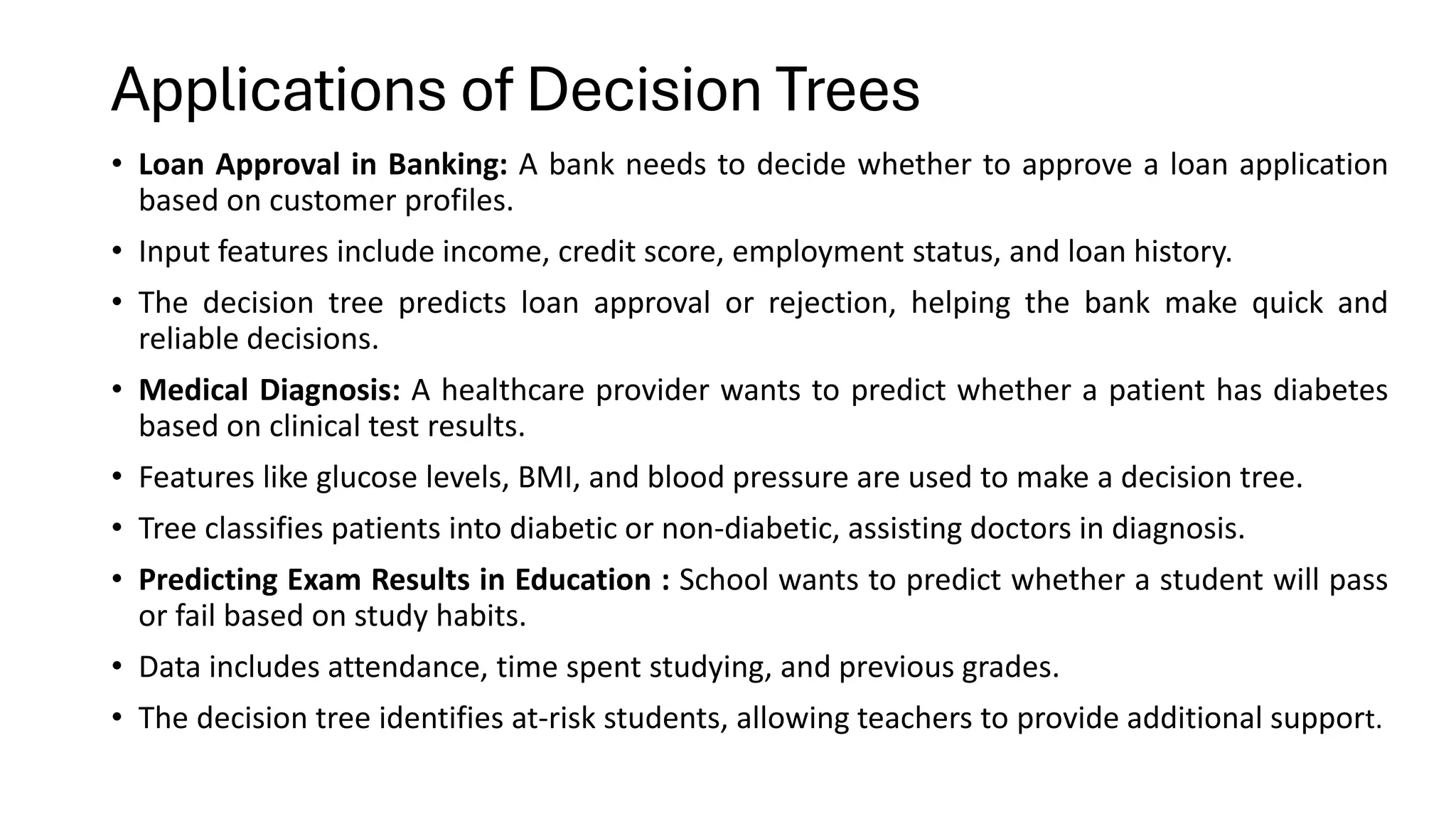 Applications of Decision Trees

• Loan Approval in Banking: A bank needs to decide whether to approve a loan application based on customer profiles.

• Input features include income, credit score, employment status, and loan history.

• The decision tree predicts loan approval or rejection, helping the bank make quick and reliable decisions.

• Medical Diagnosis: A healthcare provider wants to predict whether a patient has diabetes based on clinical test results.

• Features like glucose levels, BMI, and blood pressure are used to make a decision tree.

• Tree classifies patients into diabetic or non-diabetic, assisting doctors in diagnosis.

• Predicting Exam Results in Education : School wants to predict whether a student will pass or fail based on study habits.

• Data includes attendance, time spent studying, and previous grades.

• The decision tree identifies at-risk students, allowing teachers to provide additional support.